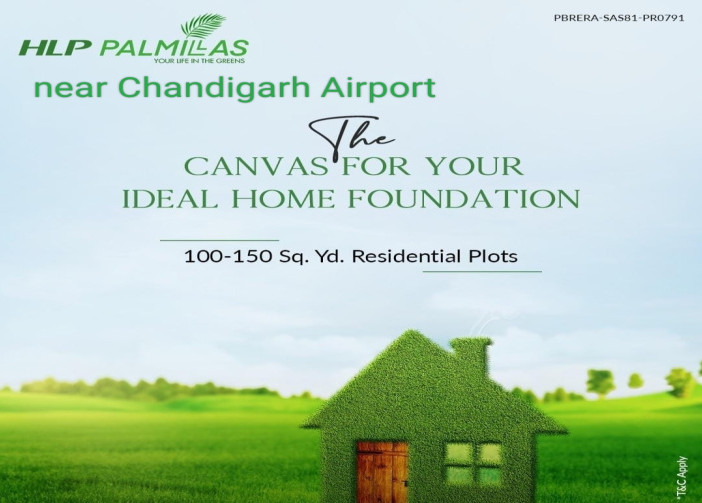 PBRERA-SAS81-PR0791

HLP PALMILLAS
YOUR LIFE IN THE GREENS

near Chandigarh Airport

The
CANVAS FOR YOUR
IDEAL HOME FOUNDATION

100-150 Sq. Yd. Residential Plots

*T&C Apply